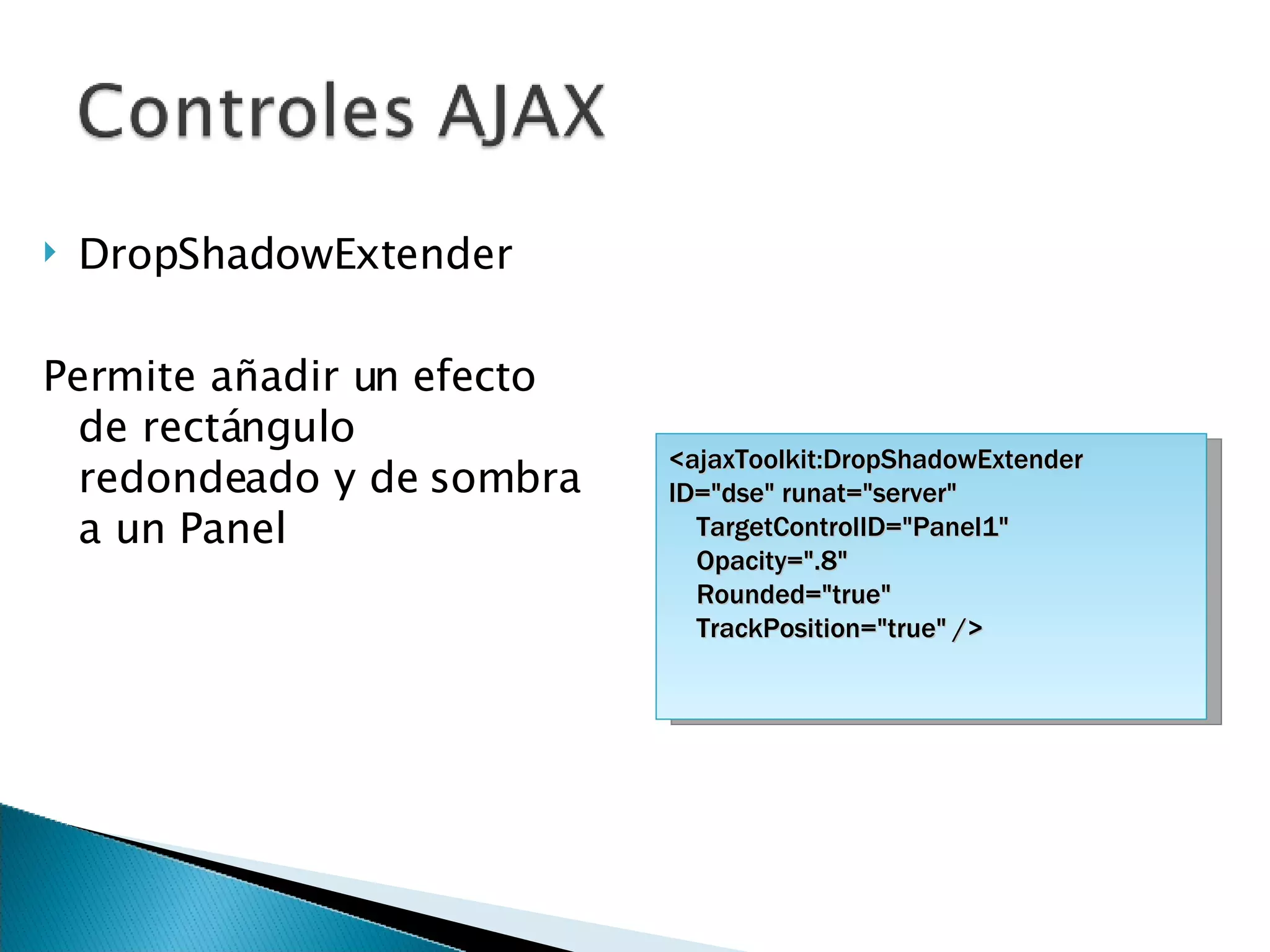 Controles AJAX

DropShadowExtender

Permite añadir un efecto de rectángulo redondeado y de sombra a un Panel

<ajaxToolkit:DropShadowExtender ID="dse" runat="server"
TargetControlID="Panel1"
Opacity=".8"
Rounded="true"
TrackPosition="true" />